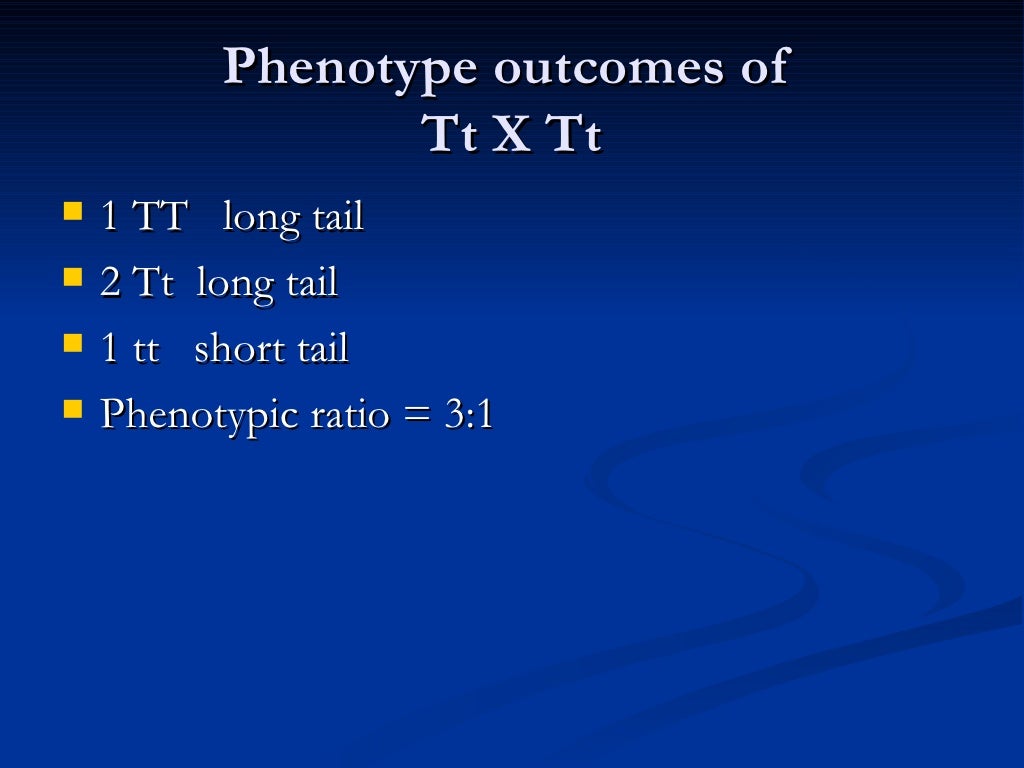 Phenotype outcomes of
Tt X Tt

- 1 TT long tail
- 2 Tt long tail
- 1 tt short tail
- Phenotypic ratio = 3:1